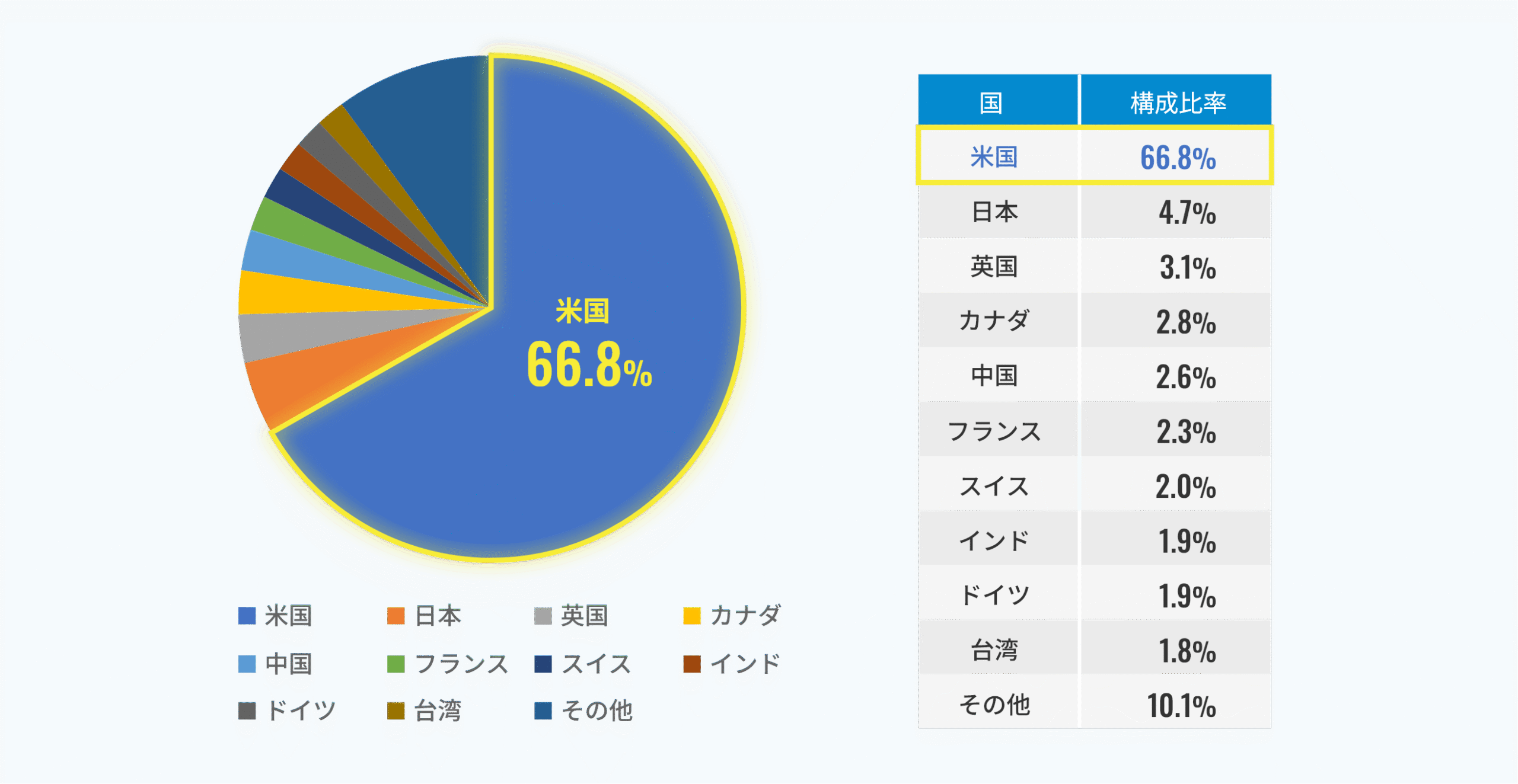 米国
66.8%

米国
日本
英国
カナダ
中国
フランス
スイス
インド
ドイツ
台湾
その他

| 国 | 構成比率 |
|---|---|
| 米国 | 66.8% |
| 日本 | 4.7% |
| 英国 | 3.1% |
| カナダ | 2.8% |
| 中国 | 2.6% |
| フランス | 2.3% |
| スイス | 2.0% |
| インド | 1.9% |
| ドイツ | 1.9% |
| 台湾 | 1.8% |
| その他 | 10.1% |